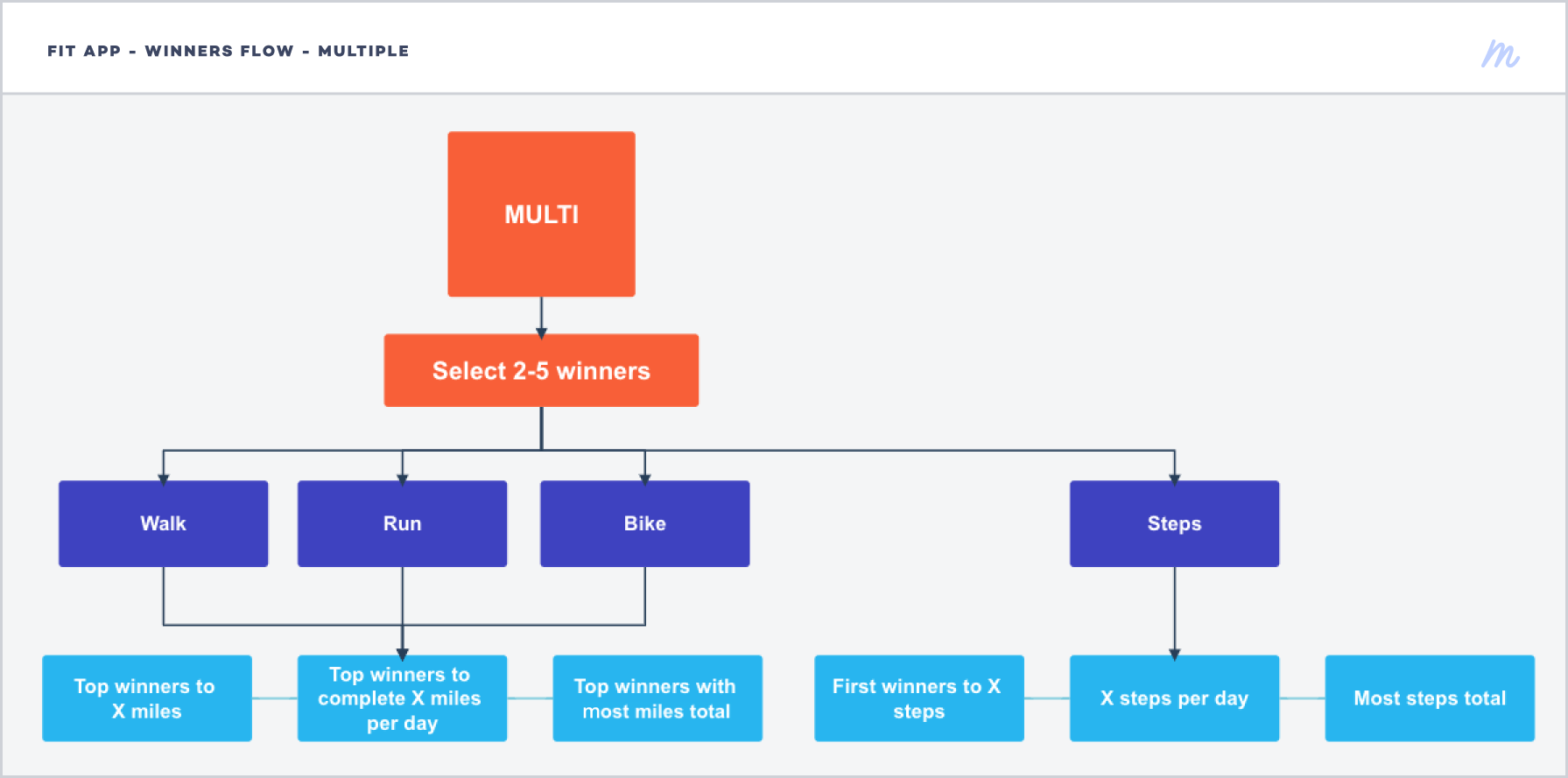 FIT APP - WINNERS FLOW - MULTIPLE

m

MULTI

Select 2-5 winners

Walk

Run

Bike

Steps

Top winners to X miles

Top winners to complete X miles per day

Top winners with most miles total

First winners to X steps

X steps per day

Most steps total